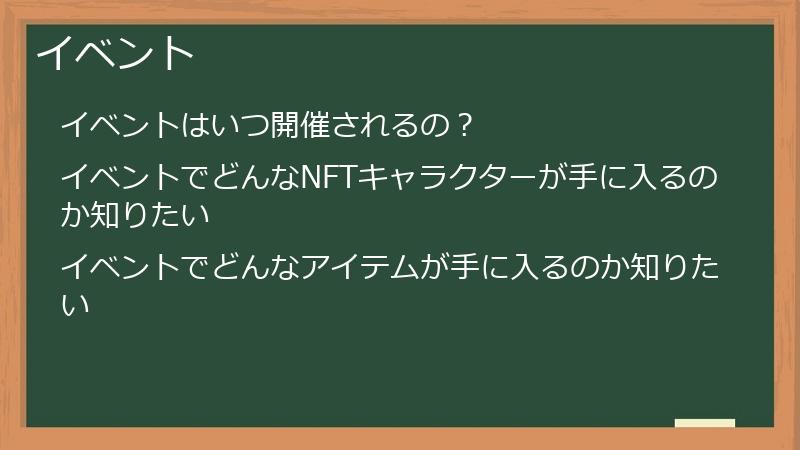 イベント

イベントはいつ開催されるの？

イベントでどんなNFTキャラクターが手に入るのか知りたい

イベントでどんなアイテムが手に入るのか知りたい